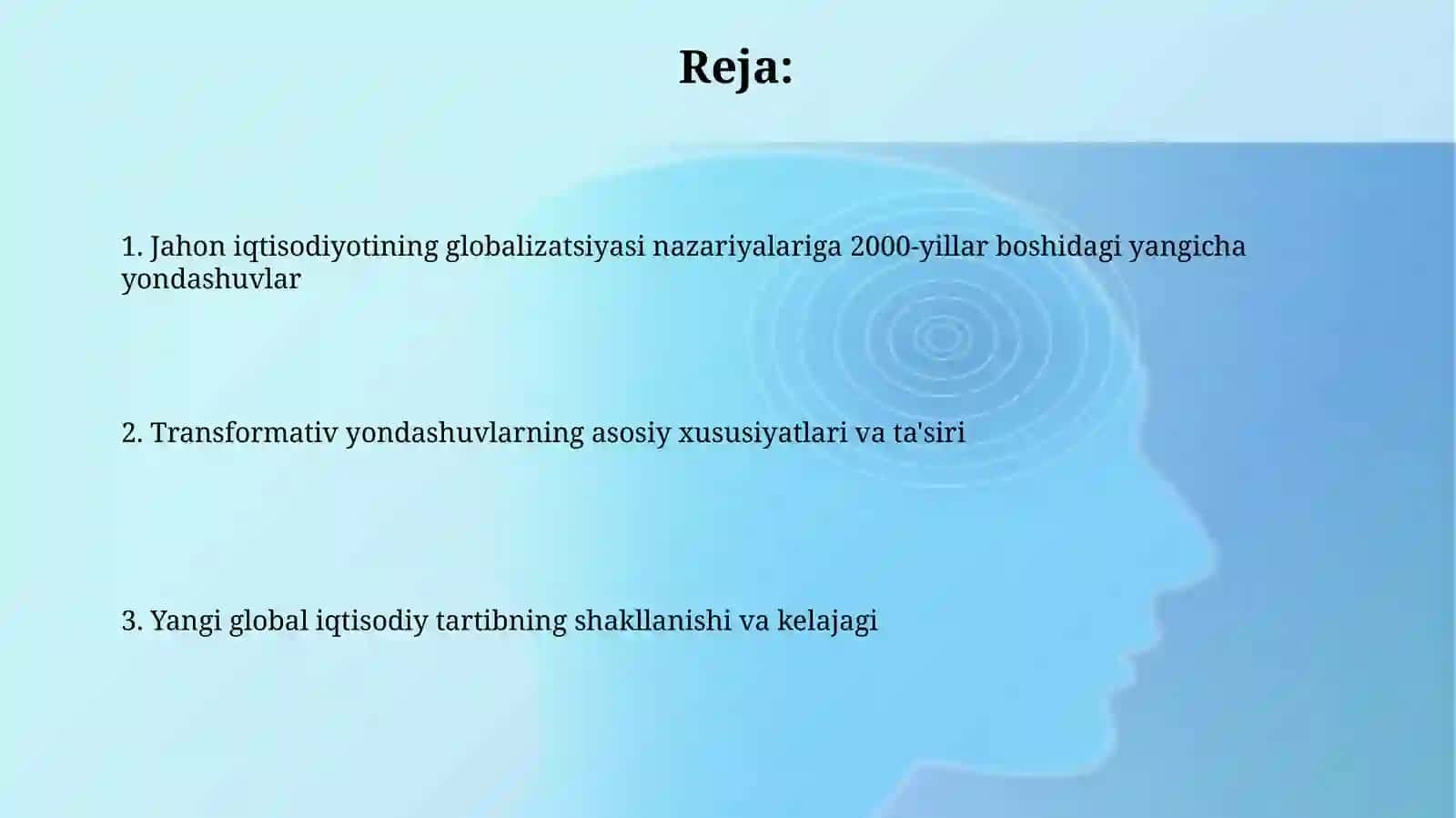 Reja:

1. Jahon iqtisodiyotining globalizatsiyasi nazariyalariga 2000-yillar boshidagi yangicha yondashuvlar

2. Transformativ yondashuvlarning asosiy xususiyatlari va ta'siri

3. Yangi global iqtisodiy tartibning shakllanishi va kelajagi